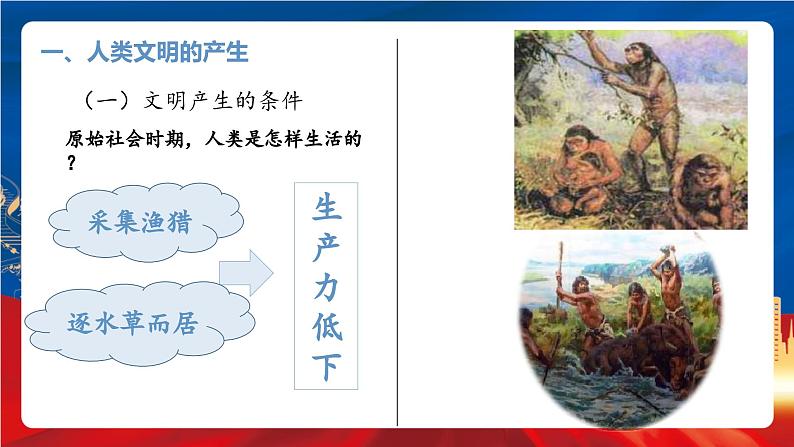 一、人类文明的产生

（一）文明产生的条件

原始社会时期，人类是怎样生活的？

采集渔猎

逐水草而居

生产力低下